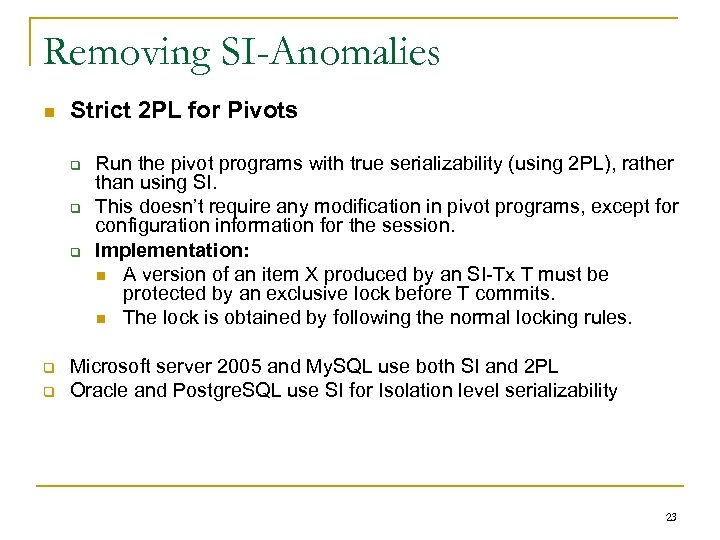 Removing SI-Anomalies

Strict 2PL for Pivots

Run the pivot programs with true serializability (using 2PL), rather than using SI.

This doesn't require any modification in pivot programs, except for configuration information for the session.

Implementation:

A version of an item X produced by an SI-Tx T must be protected by an exclusive lock before T commits.

The lock is obtained by following the normal locking rules.

Microsoft server 2005 and MySQL use both SI and 2PL

Oracle and PostgreSQL use SI for Isolation level serializability

23